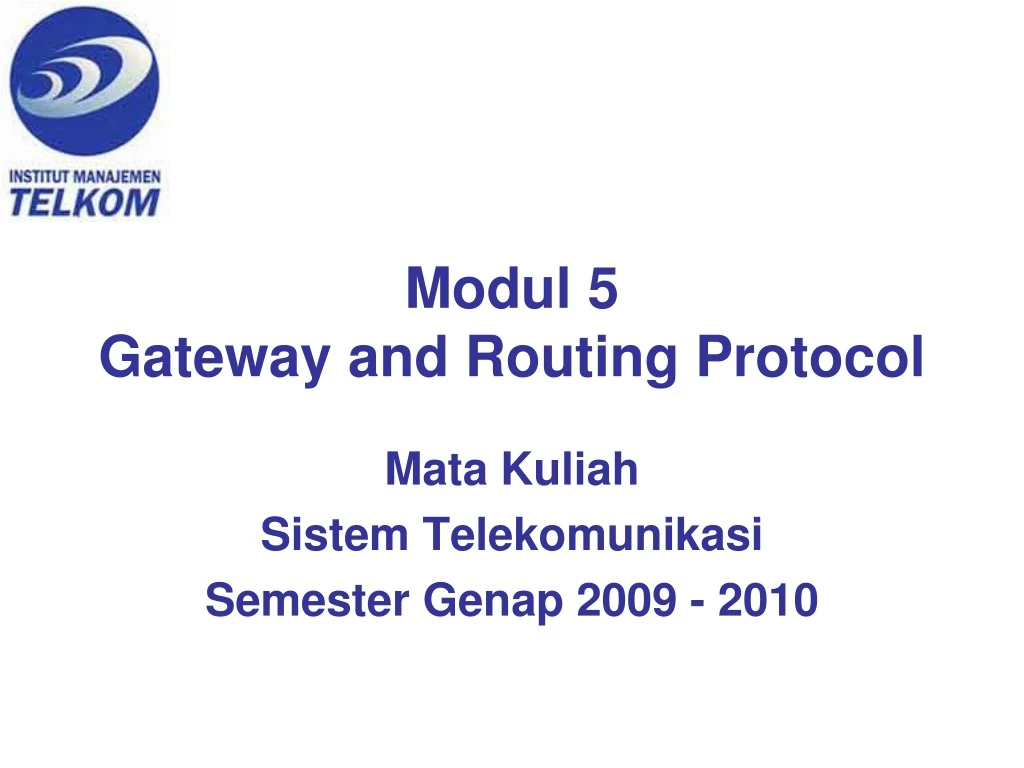 INSTITUT MANAJEMEN
TELKOM

Modul 5
Gateway and Routing Protocol

Mata Kuliah
Sistem Telekomunikasi
Semester Genap 2009 - 2010